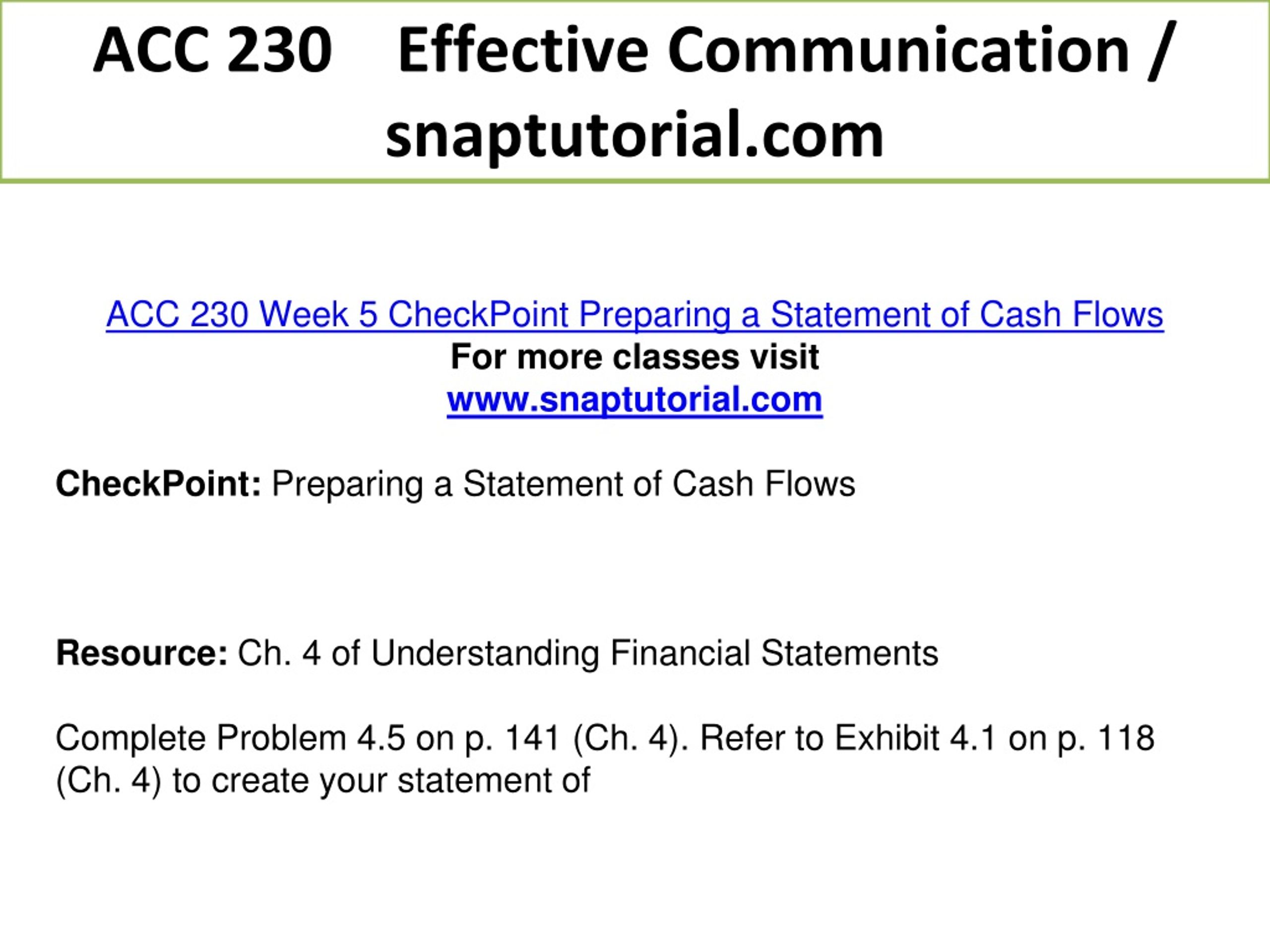 ACC 230 Effective Communication / snaptutorial.com

ACC 230 Week 5 CheckPoint Preparing a Statement of Cash Flows
For more classes visit
www.snaptutorial.com

CheckPoint: Preparing a Statement of Cash Flows

Resource: Ch. 4 of Understanding Financial Statements

Complete Problem 4.5 on p. 141 (Ch. 4). Refer to Exhibit 4.1 on p. 118 (Ch. 4) to create your statement of